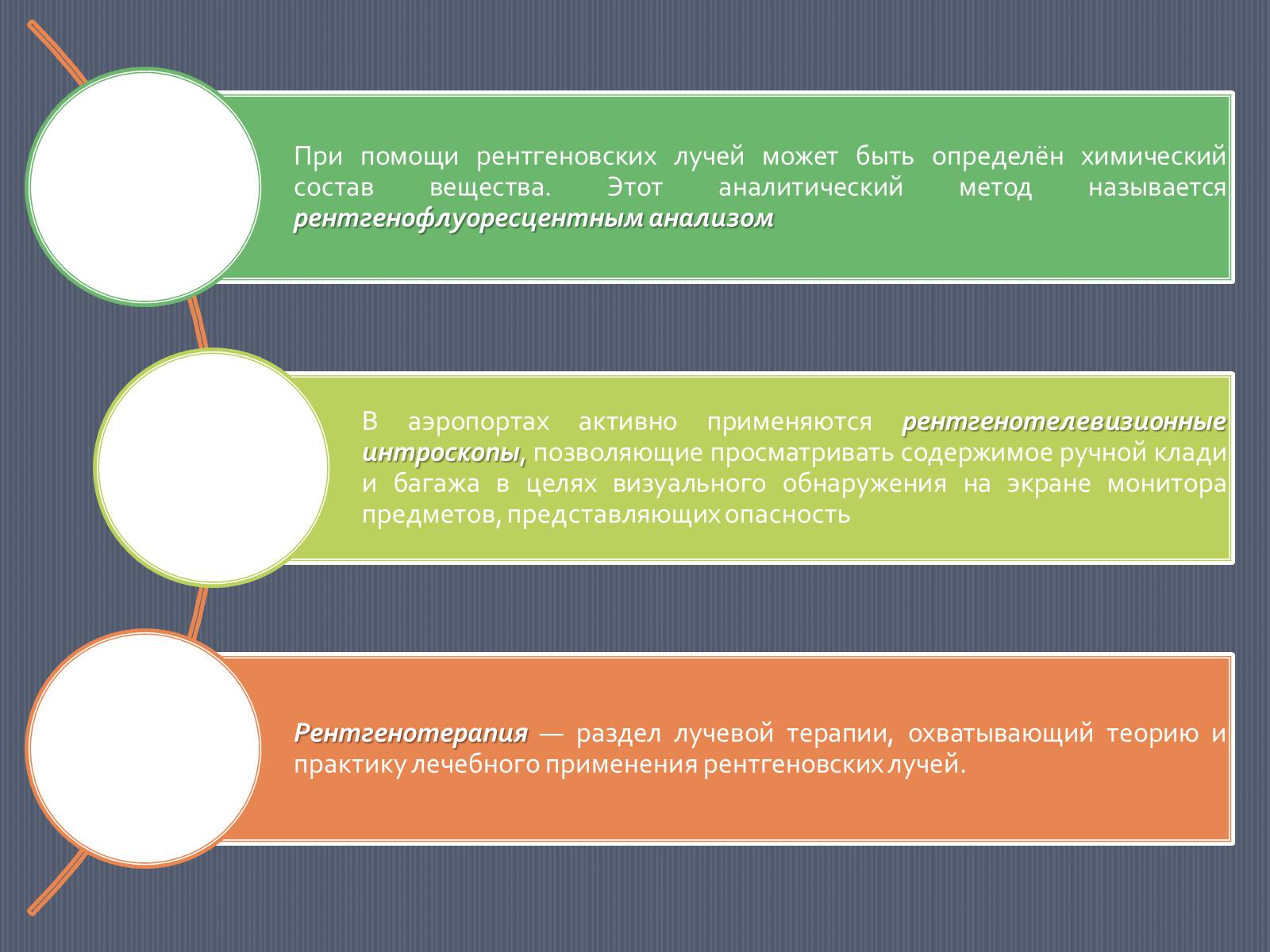 При помощи рентгеновских лучей может быть определён химический состав вещества. Этот аналитический метод называется рентгенофлуоресцентным анализом

В аэропортах активно применяются рентгенотелевизионные интроскопы, позволяющие просматривать содержимое ручной клади и багажа в целях визуального обнаружения на экране монитора предметов, представляющих опасность

Рентгенотерапия — раздел лучевой терапии, охватывающий теорию и практику лечебного применения рентгеновских лучей.